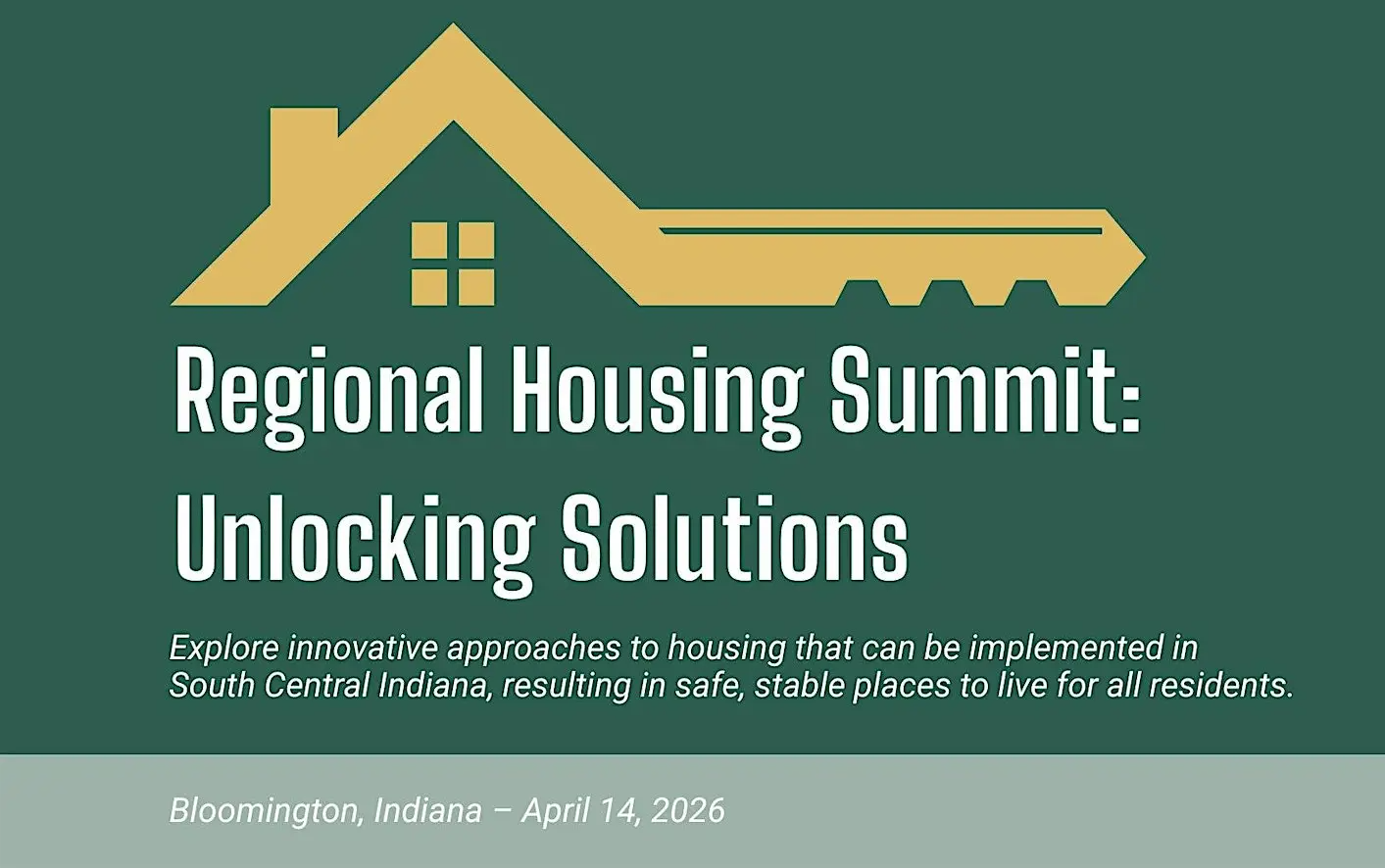 Regional Housing Summit: Unlocking Solutions

Explore innovative approaches to housing that can be implemented in South Central Indiana, resulting in safe, stable places to live for all residents.

Bloomington, Indiana – April 14, 2026